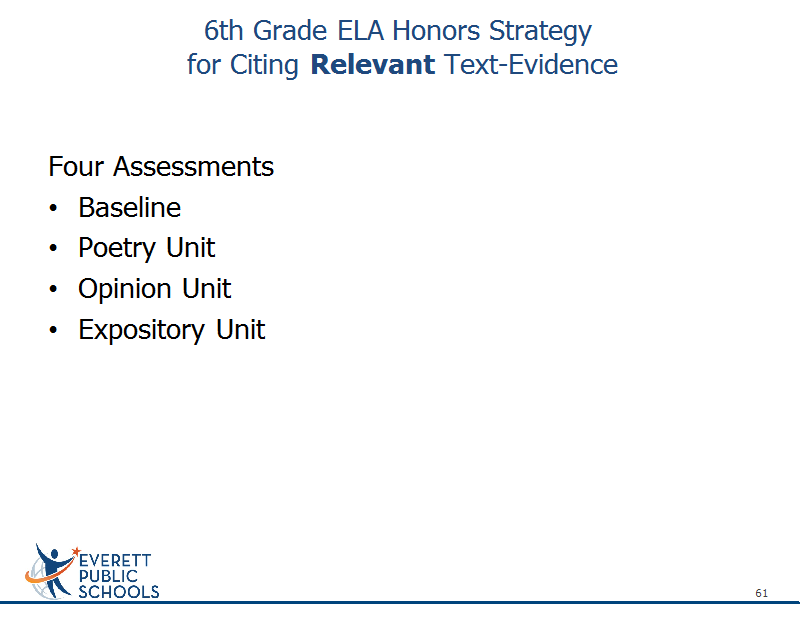 6th Grade ELA Honors Strategy
for Citing **Relevant** Text-Evidence

Four Assessments
• Baseline
• Poetry Unit
• Opinion Unit
• Expository Unit

EVERETT
PUBLIC
SCHOOLS

61